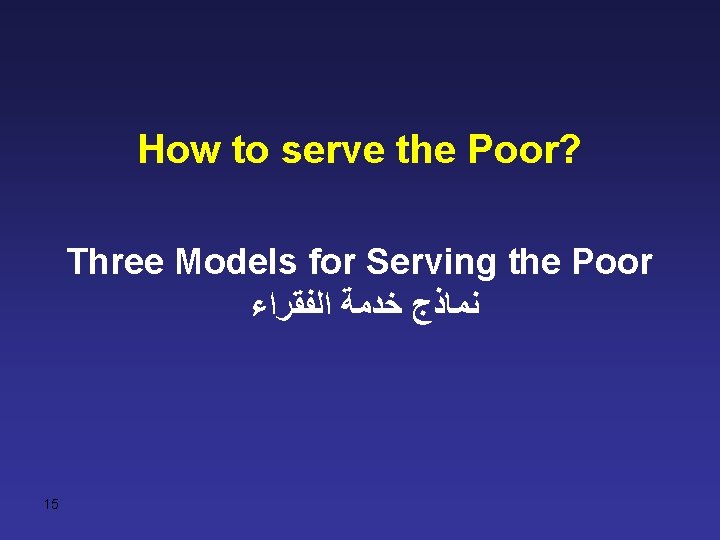 How to serve the Poor?

Three Models for Serving the Poor
نماذج خدمة الفقراء

15